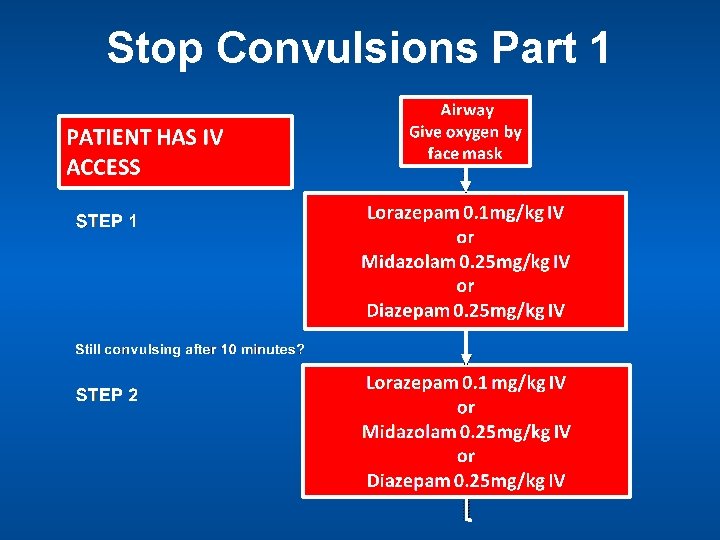 Stop Convulsions Part 1

PATIENT HAS IV ACCESS

Airway
Give oxygen by face mask

STEP 1

Lorazepam 0.1mg/kg IV
or
Midazolam 0.25mg/kg IV
or
Diazepam 0.25mg/kg IV

Still convulsing after 10 minutes?

STEP 2

Lorazepam 0.1 mg/kg IV
or
Midazolam 0.25mg/kg IV
or
Diazepam 0.25mg/kg IV